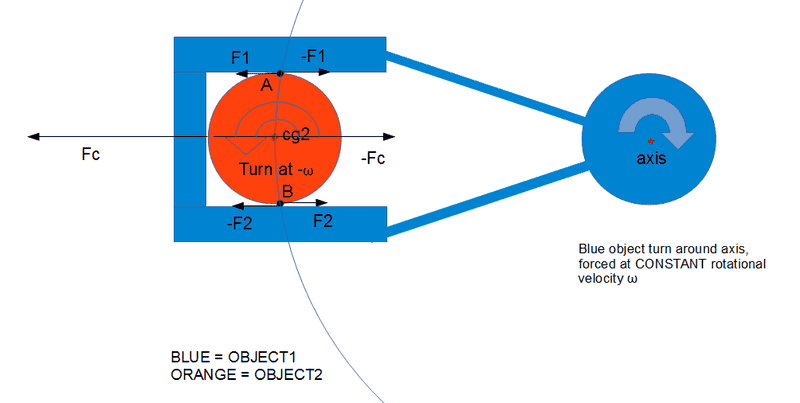 F1
-F1
A
cg2
Fc
-Fc
Turn at -ω
B
-F2
F2
axis

Blue object turn around axis, forced at CONSTANT rotational velocity ω

BLUE = OBJECT1
ORANGE = OBJECT2